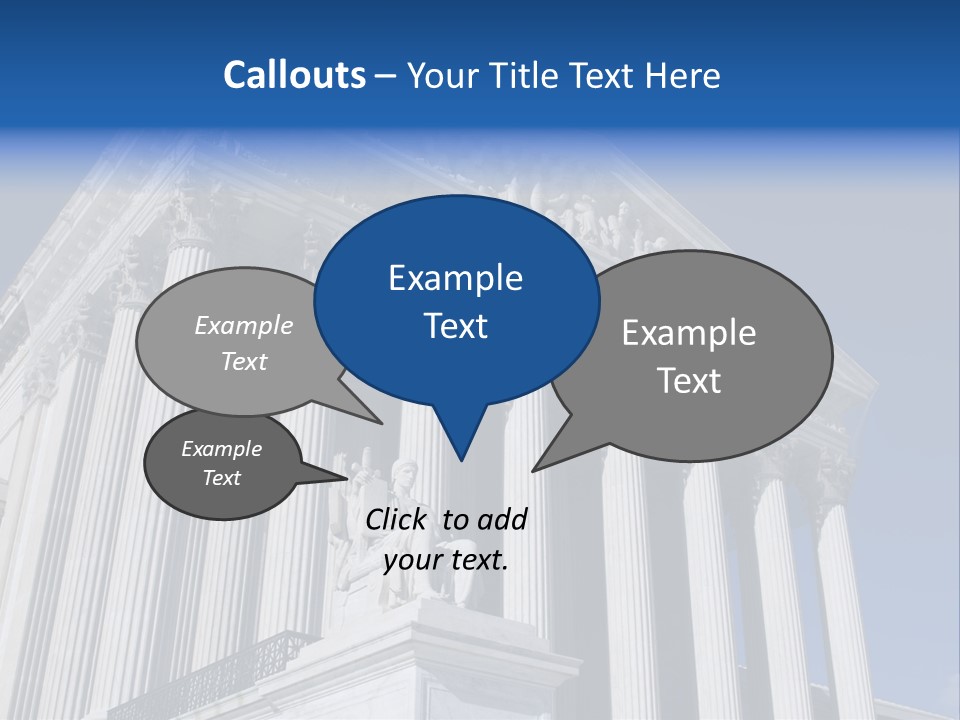 Callouts – Your Title Text Here

Example Text

Example Text

Example Text

Example Text

Click to add your text.